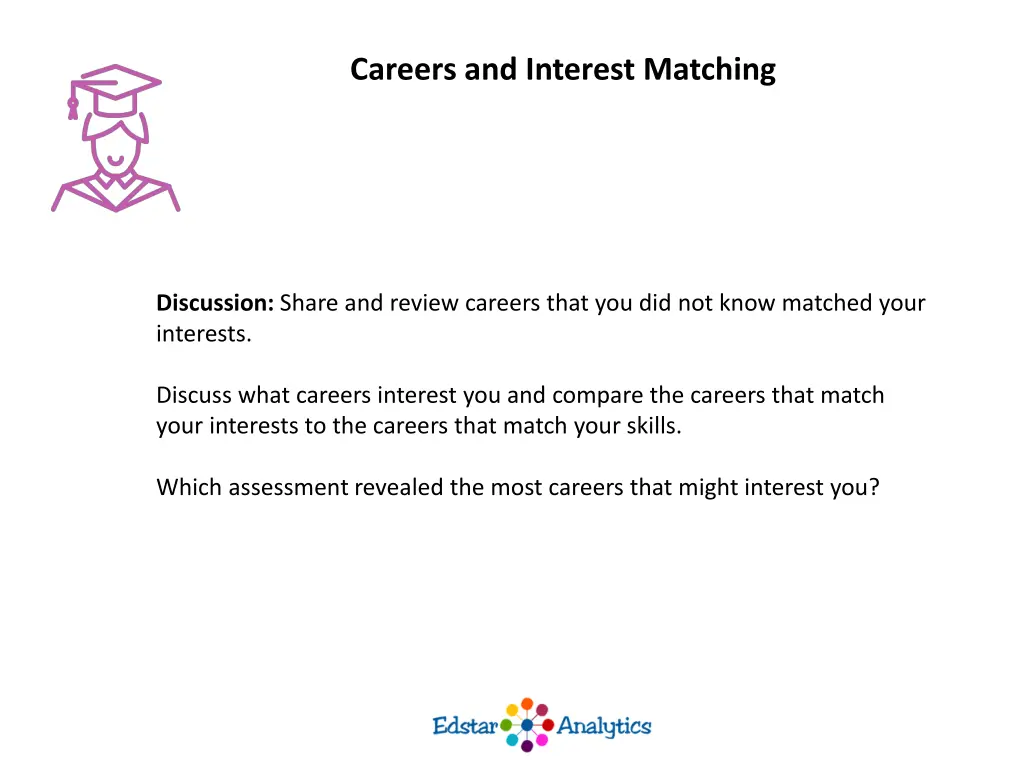 Careers and Interest Matching

Discussion: Share and review careers that you did not know matched your interests.

Discuss what careers interest you and compare the careers that match your interests to the careers that match your skills.

Which assessment revealed the most careers that might interest you?

Edstar Analytics